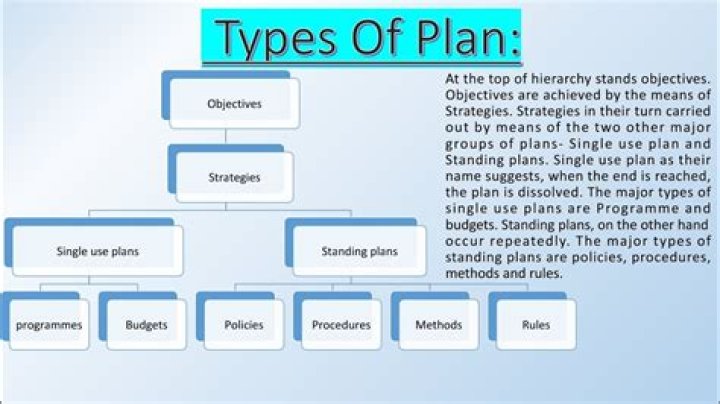 Types Of Plan:

Objectives

Strategies

Single use plans

Standing plans

programmes

Budgets

Policies

Procedures

Methods

Rules

At the top of hierarchy stands objectives. Objectives are achieved by the means of Strategies. Strategies in their turn carried out by means of the two other major groups of plans- Single use plan and Standing plans. Single use plan as their name suggests, when the end is reached, the plan is dissolved. The major types of single use plans are Programme and budgets. Standing plans, on the other hand occur repeatedly. The major types of standing plans are policies, procedures, methods and rules.